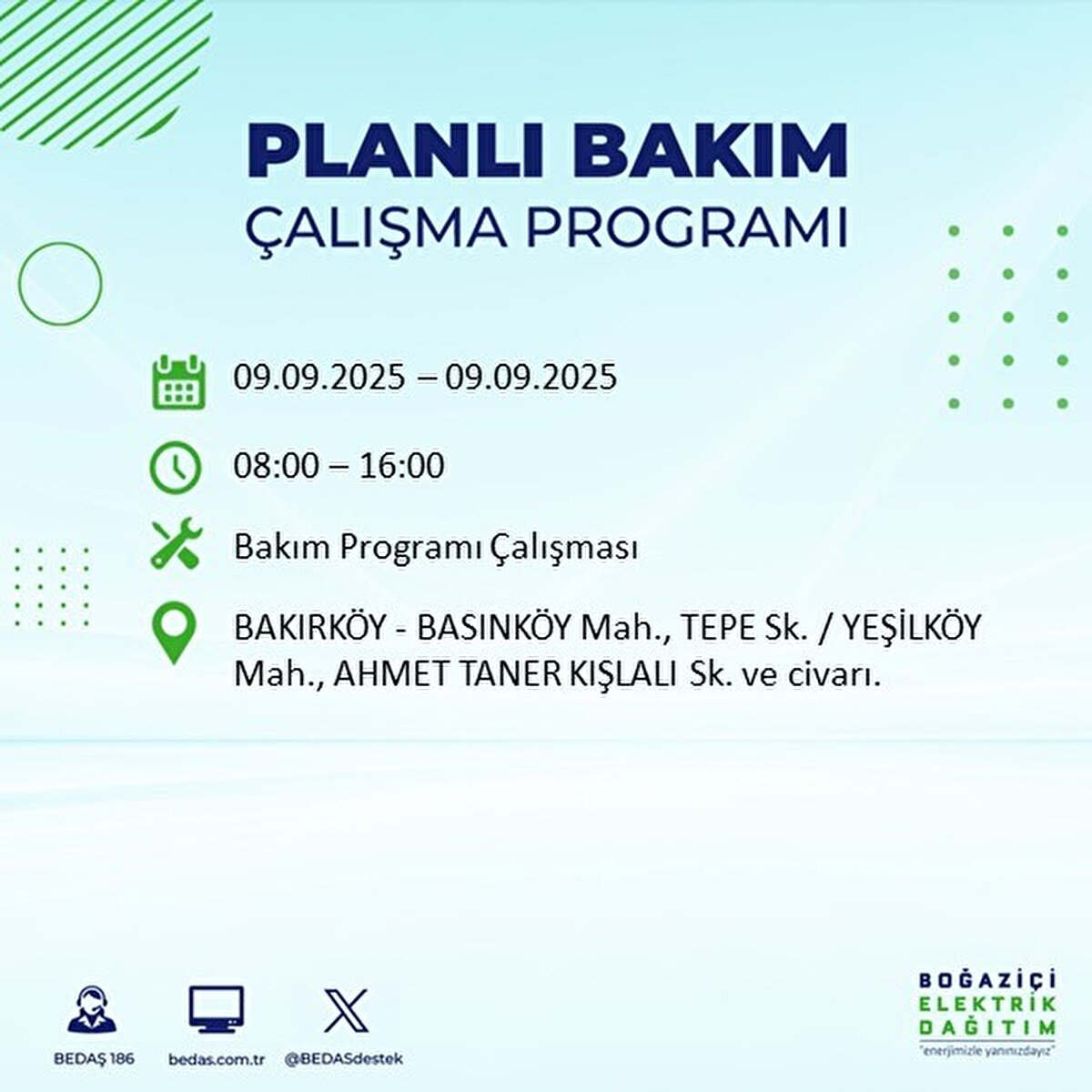 PLANLI BAKIM
ÇALIŞMA PROGRAMI

09.09.2025 – 09.09.2025

08:00 – 16:00

Bakım Programı Çalışması

BAKIRKÖY - BASINKÖY Mah., TEPE Sk. / YEŞİLKÖY Mah., AHMET TANER KIŞLALI Sk. ve civarı.

BEDAŞ 186
bedas.com.tr
@BEDASdestek

BOĞAZİÇİ
ELEKTRİK
DAĞITIM
"enerjimizle yanınızdayız"